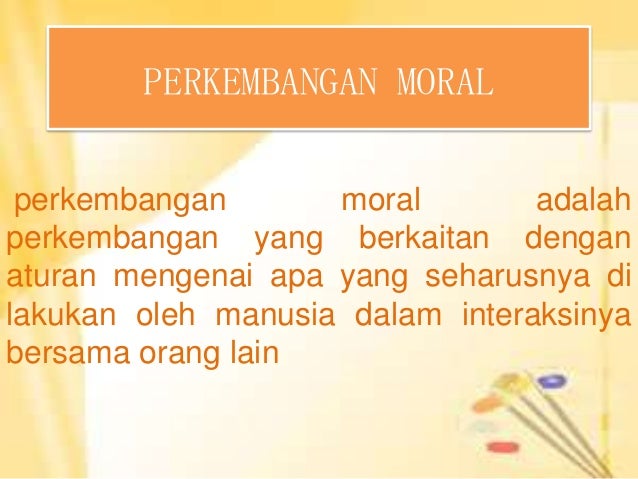 PERKEMBANGAN MORAL

perkembangan moral adalah perkembangan yang berkaitan dengan aturan mengenai apa yang seharusnya di lakukan oleh manusia dalam interaksinya bersama orang lain